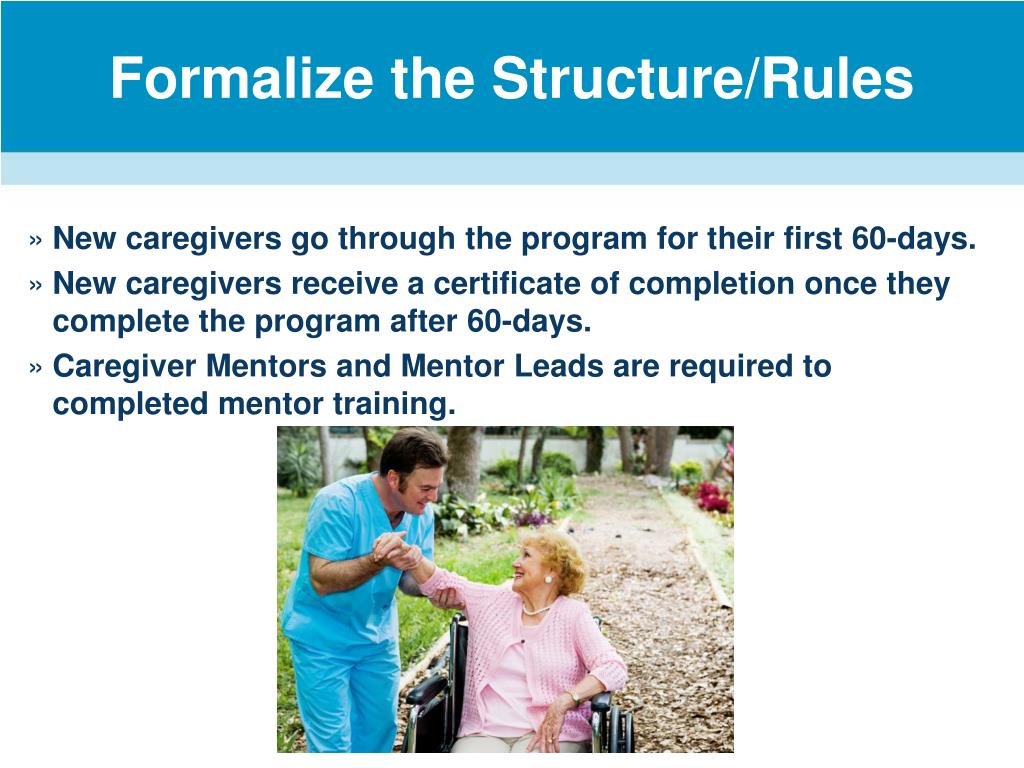 Formalize the Structure/Rules

» New caregivers go through the program for their first 60-days.

» New caregivers receive a certificate of completion once they complete the program after 60-days.

» Caregiver Mentors and Mentor Leads are required to completed mentor training.